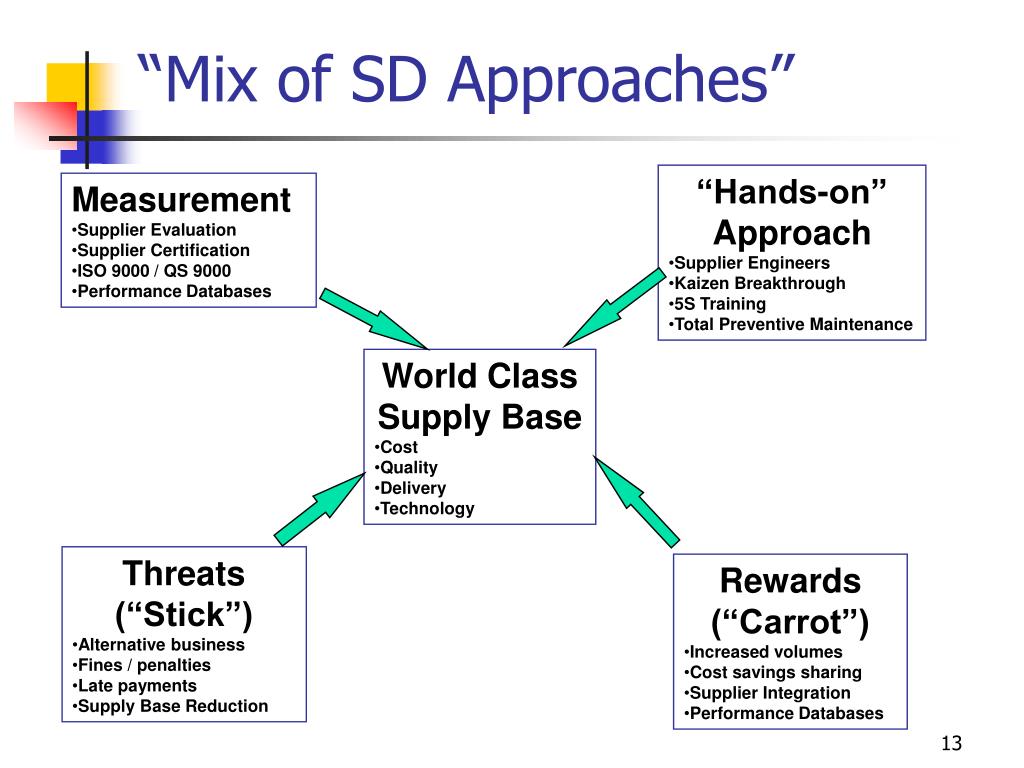 “Mix of SD Approaches”

Measurement
•Supplier Evaluation
•Supplier Certification
•ISO 9000 / QS 9000
•Performance Databases

“Hands-on” Approach
•Supplier Engineers
•Kaizen Breakthrough
•5S Training
•Total Preventive Maintenance

World Class Supply Base
•Cost
•Quality
•Delivery
•Technology

Threats (“Stick”)
•Alternative business
•Fines / penalties
•Late payments
•Supply Base Reduction

Rewards (“Carrot”)
•Increased volumes
•Cost savings sharing
•Supplier Integration
•Performance Databases

13